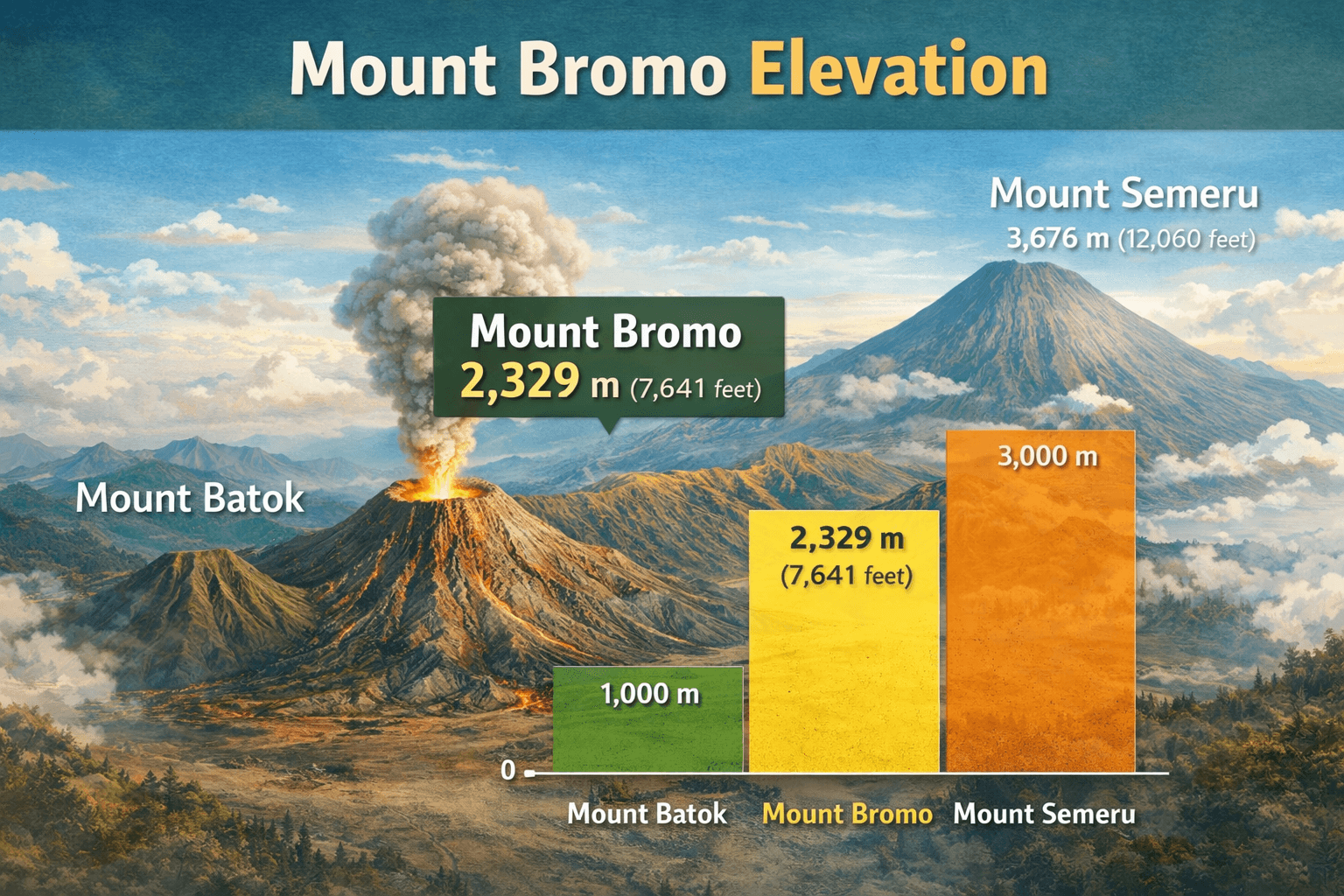 Mount Bromo Elevation

Mount Semeru
3,676 m (12,060 feet)

Mount Bromo
2,329 m (7,641 feet)

Mount Batok

3,000 m

2,329 m
(7,641 feet)

1,000 m

0

Mount Batok Mount Bromo Mount Semeru